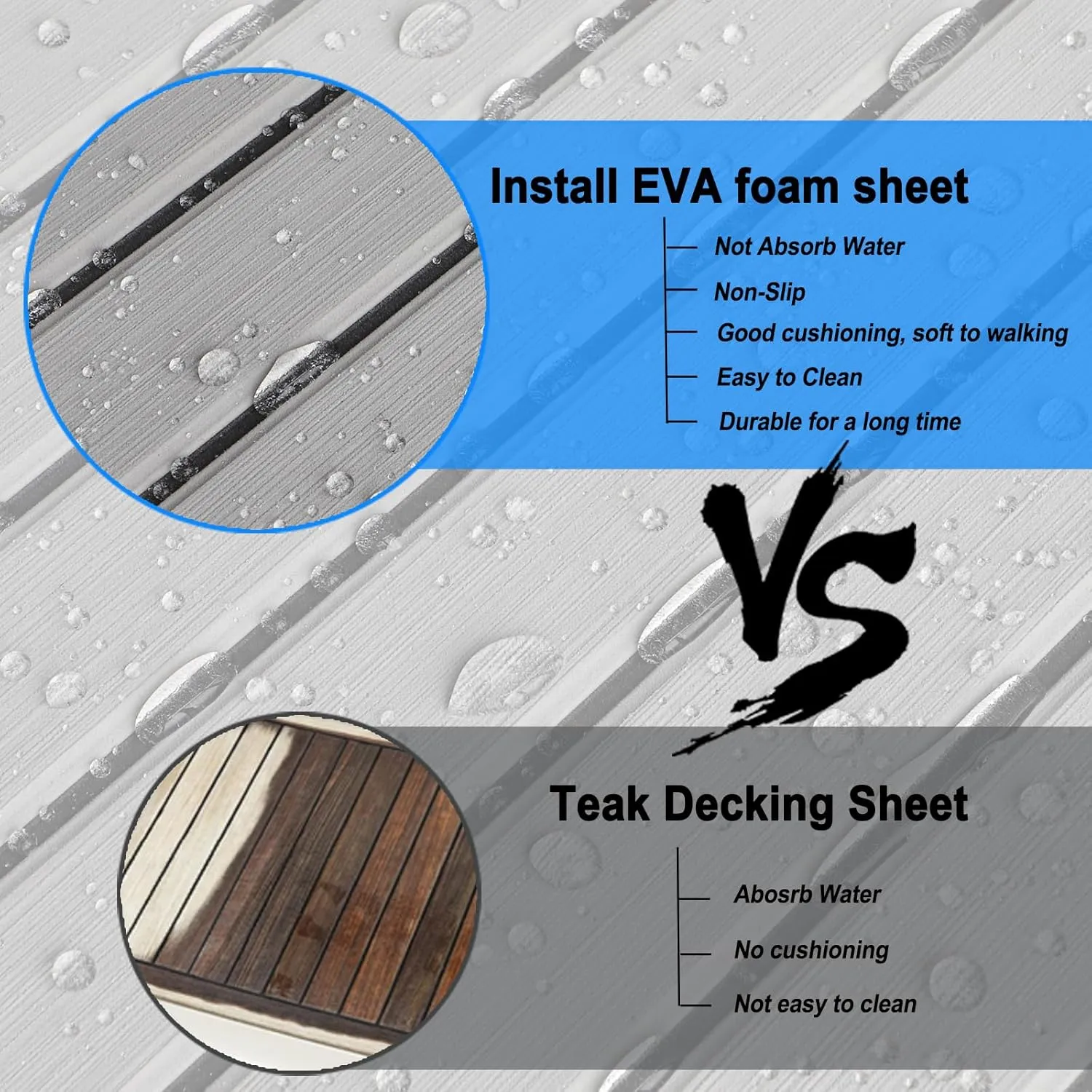 Install EVA foam sheet

Not Absorb Water

Non-Slip

Good cushioning, soft to walking

Easy to Clean

Durable for a long time

VS

Teak Decking Sheet

Abosrb Water

No cushioning

Not easy to clean